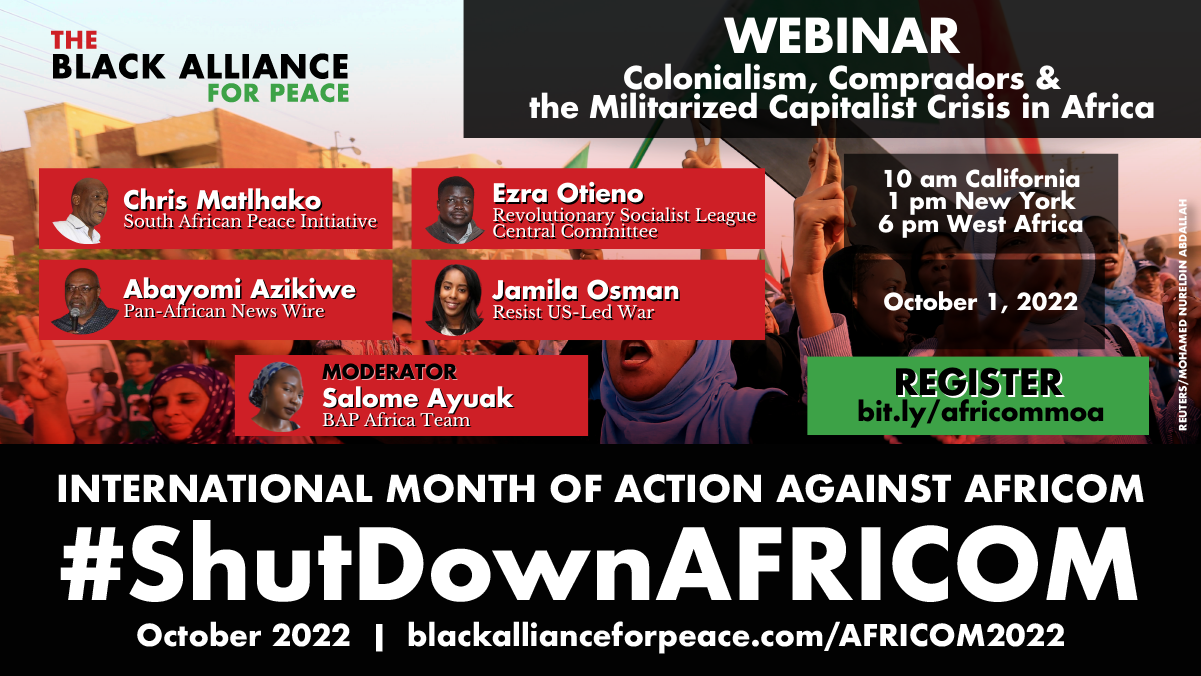 THE BLACK ALLIANCE FOR PEACE

WEBINAR
Colonialism, Compradors & the Militarized Capitalist Crisis in Africa

Chris Matlhako
South African Peace Initiative

Ezra Otieno
Revolutionary Socialist League Central Committee

Abayomi Azikiwe
Pan-African News Wire

Jamila Osman
Resist US-Led War

MODERATOR
Salome Ayuak
BAP Africa Team

10 am California
1 pm New York
6 pm West Africa

October 1, 2022

REGISTER
bit.ly/africommoa

REUTERS/MOHAMED NURELDIN ABDALLAH

INTERNATIONAL MONTH OF ACTION AGAINST AFRICOM
#ShutDownAFRICOM
October 2022 | blackallianceforpeace.com/AFRICOM2022